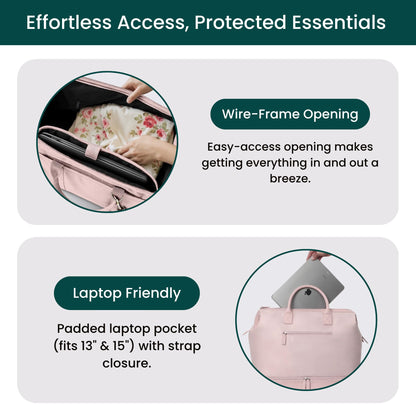 Effortless Access, Protected Essentials

Wire-Frame Opening

Easy-access opening makes getting everything in and out a breeze.

Laptop Friendly

Padded laptop pocket (fits 13" & 15") with strap closure.